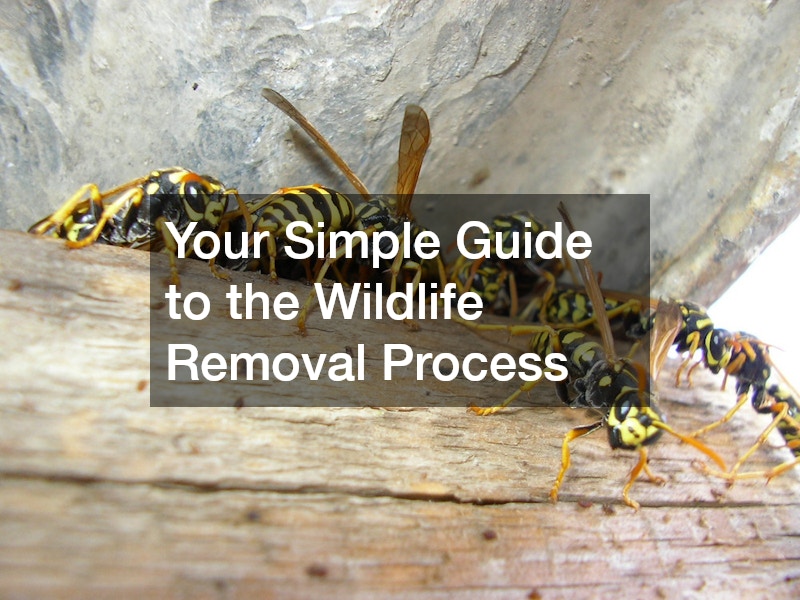 Your Simple Guide to the Wildlife Removal Process